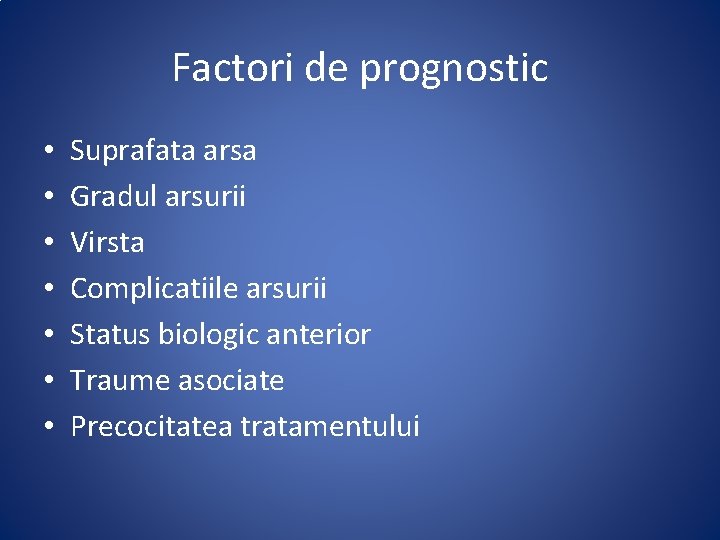 Factori de prognostic

• Suprafata arsa
• Gradul arsurii
• Virsta
• Complicatiile arsurii
• Status biologic anterior
• Traume asociate
• Precocitatea tratamentului